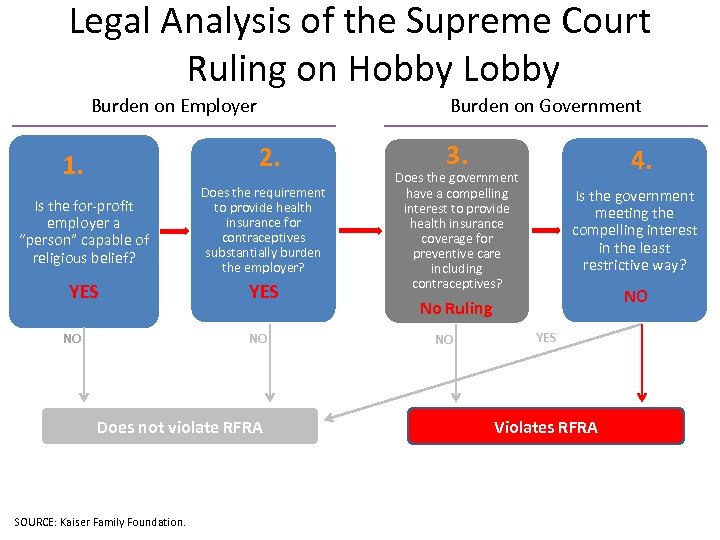 Legal Analysis of the Supreme Court Ruling on Hobby Lobby

Burden on Employer

Burden on Government

1.

Is the for-profit employer a "person" capable of religious belief?

YES

2.

Does the requirement to provide health insurance for contraceptives substantially burden the employer?

YES

3.

Does the government have a compelling interest to provide health insurance coverage for preventive care including contraceptives?

No Ruling

4.

Is the government meeting the compelling interest in the least restrictive way?

NO

NO

NO

NO

YES

Does not violate RFRA

Violates RFRA

SOURCE: Kaiser Family Foundation.